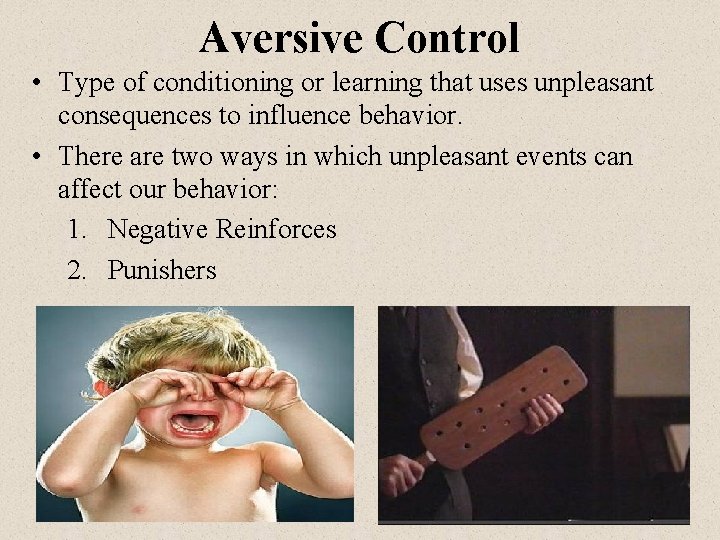 Aversive Control

• Type of conditioning or learning that uses unpleasant consequences to influence behavior.

• There are two ways in which unpleasant events can affect our behavior:

1. Negative Reinforces
2. Punishers